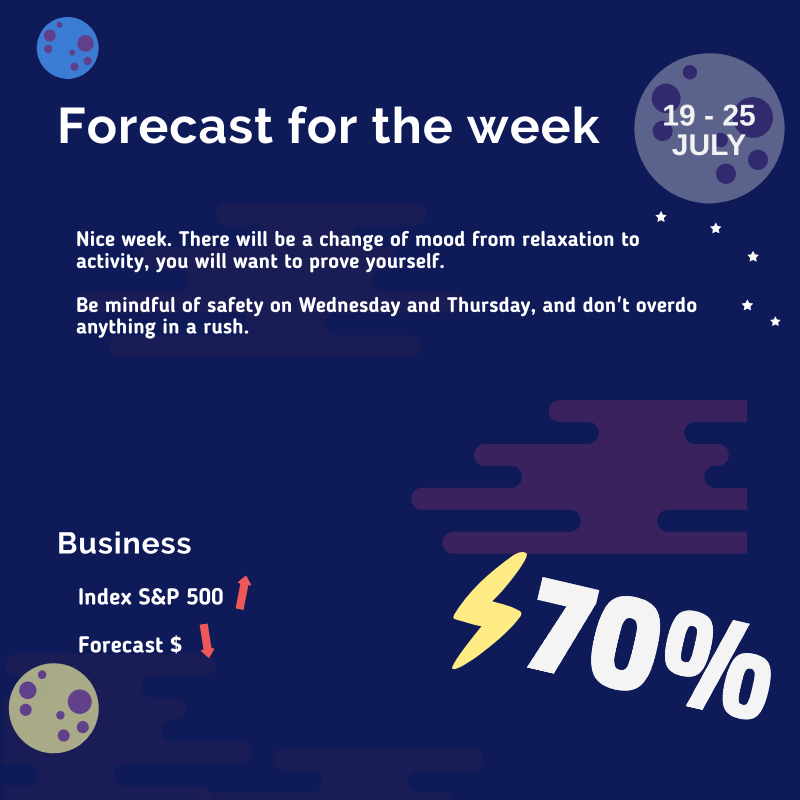 Forecast for the week

19 - 25
JULY

Nice week. There will be a change of mood from relaxation to activity, you will want to prove yourself.

Be mindful of safety on Wednesday and Thursday, and don't overdo anything in a rush.

Business

Index S&P 500

Forecast $

70%